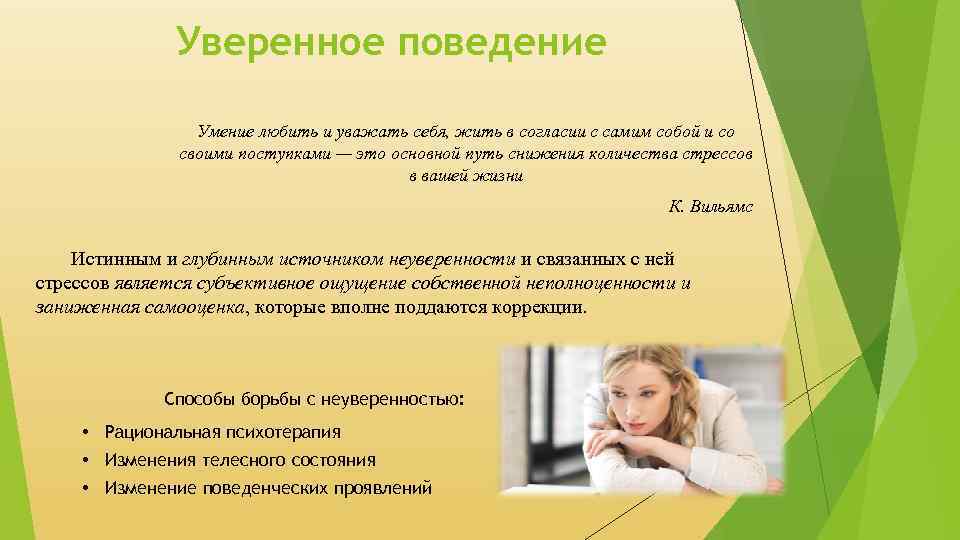 Уверенное поведение

Умение любить и уважать себя, жить в согласии с самим собой и со своими поступками — это основной путь снижения количества стрессов в вашей жизни

К. Вильямс

Истинным и глубинным источником неуверенности и связанных с ней стрессов является субъективное ощущение собственной неполноценности и заниженная самооценка, которые вполне поддаются коррекции.

Способы борьбы с неуверенностью:

• Рациональная психотерапия
• Изменения телесного состояния
• Изменение поведенческих проявлений